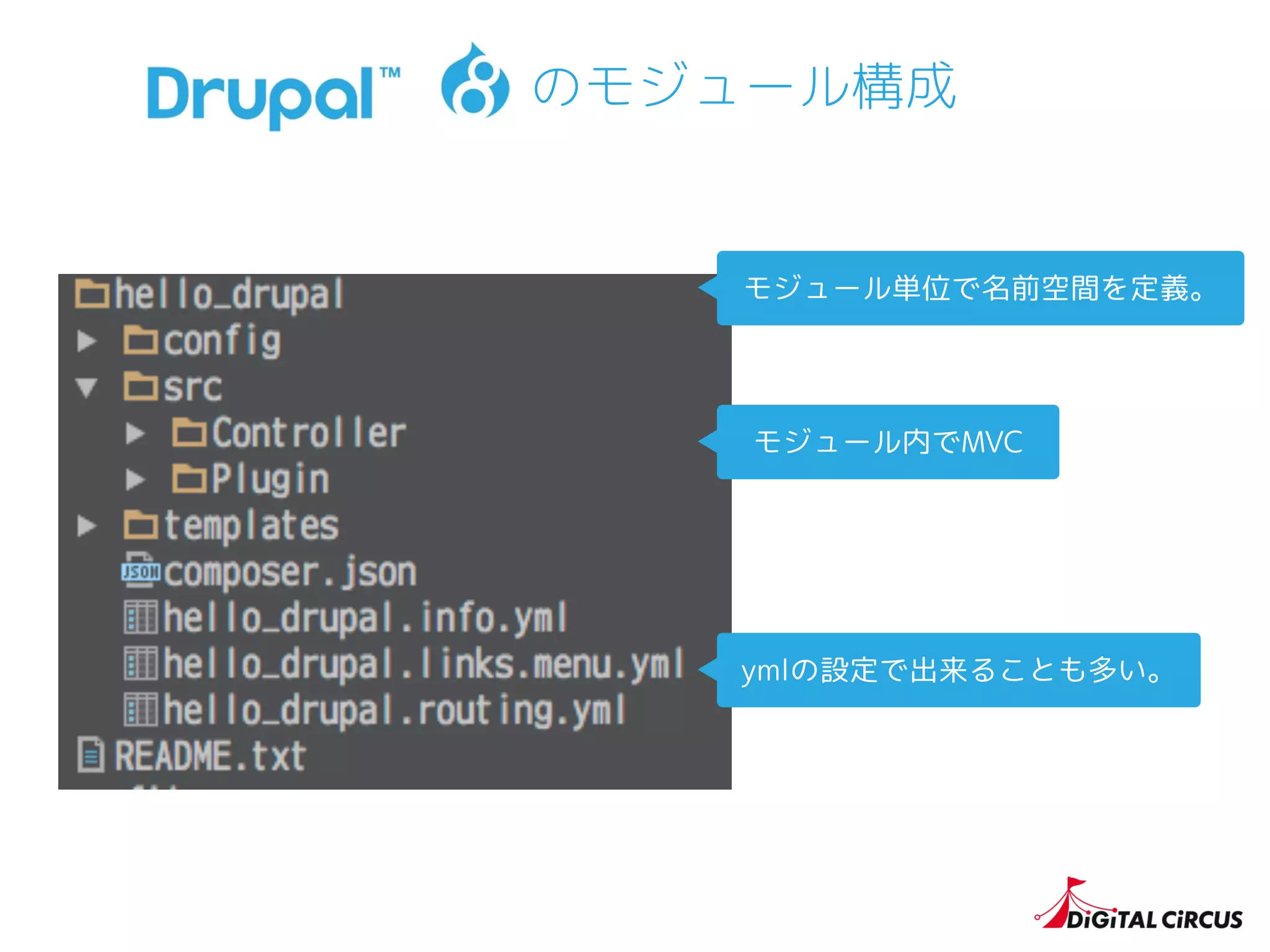 Drupal™ 8 のモジュール構成

hello_drupal
config
src
Controller
Plugin
templates
JSON composer.json
hello_drupal.info.yml
hello_drupal.links.menu.yml
hello_drupal.routing.yml
README.txt

モジュール単位で名前空間を定義。

モジュール内でMVC

ymlの設定で出来ることも多い。

DiGiTAL CiRCUS